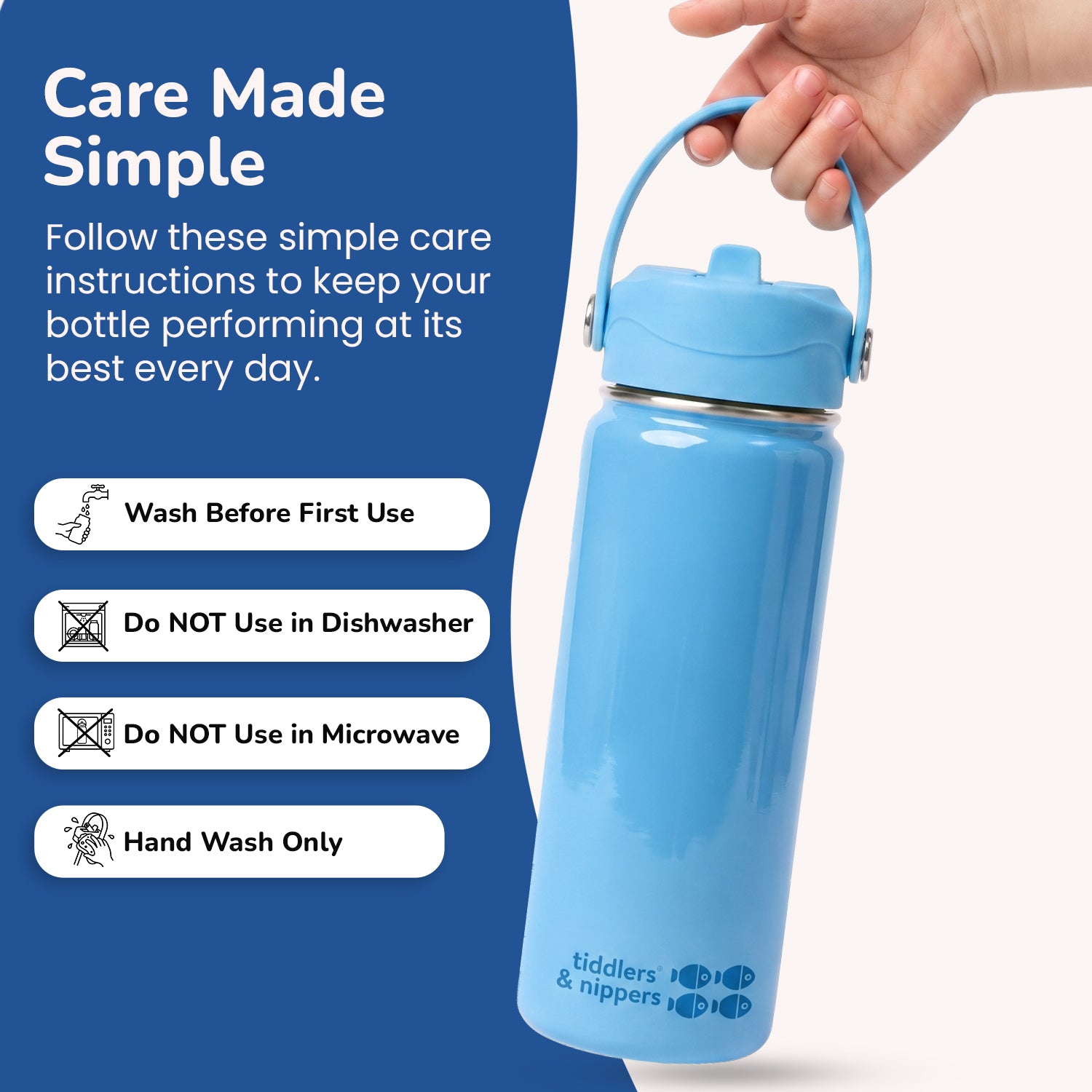 Care Made Simple

Follow these simple care instructions to keep your bottle performing at its best every day.

Wash Before First Use

Do NOT Use in Dishwasher

Do NOT Use in Microwave

Hand Wash Only

tiddlers® & nippers